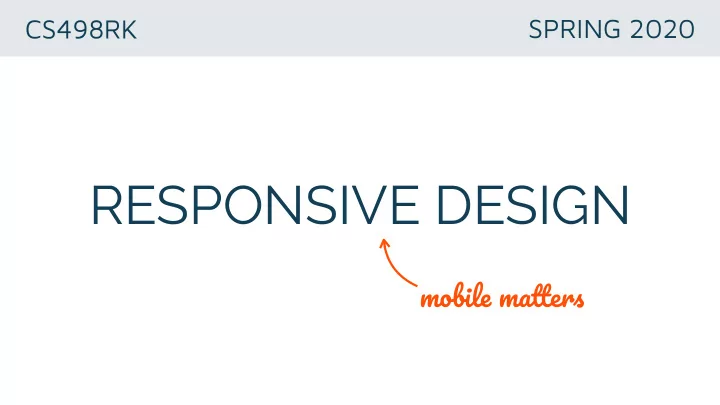 CS498RK

SPRING 2020

RESPONSIVE DESIGN

mobile matters